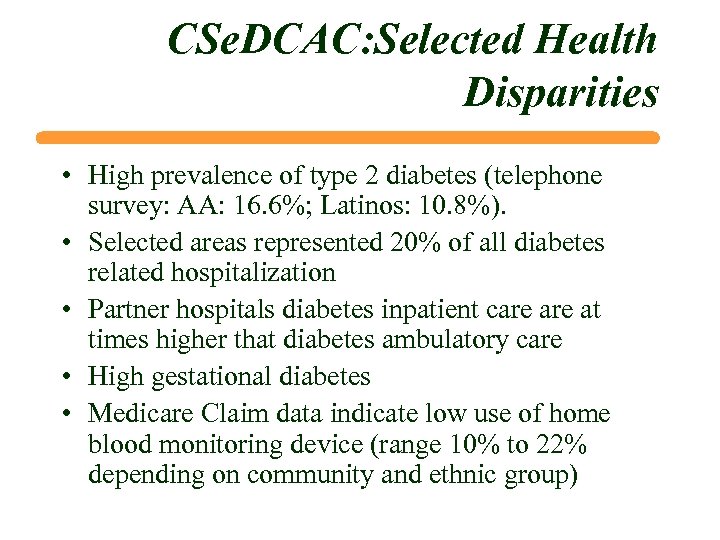 CSeDCAC:Selected Health Disparities

• High prevalence of type 2 diabetes (telephone survey: AA: 16.6%; Latinos: 10.8%).
• Selected areas represented 20% of all diabetes related hospitalization
• Partner hospitals diabetes inpatient care are at times higher that diabetes ambulatory care
• High gestational diabetes
• Medicare Claim data indicate low use of home blood monitoring device (range 10% to 22% depending on community and ethnic group)